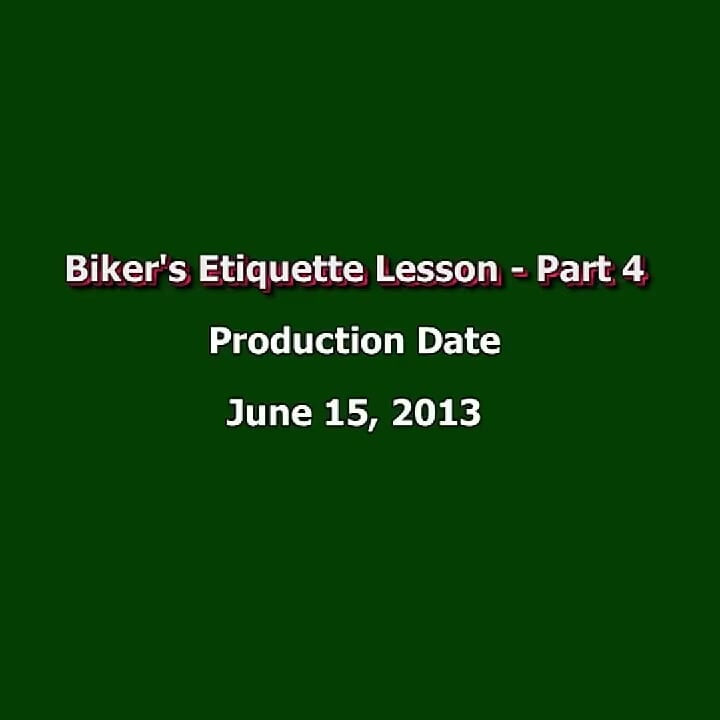 Biker's Etiquette Lesson - Part 4

Production Date

June 15, 2013